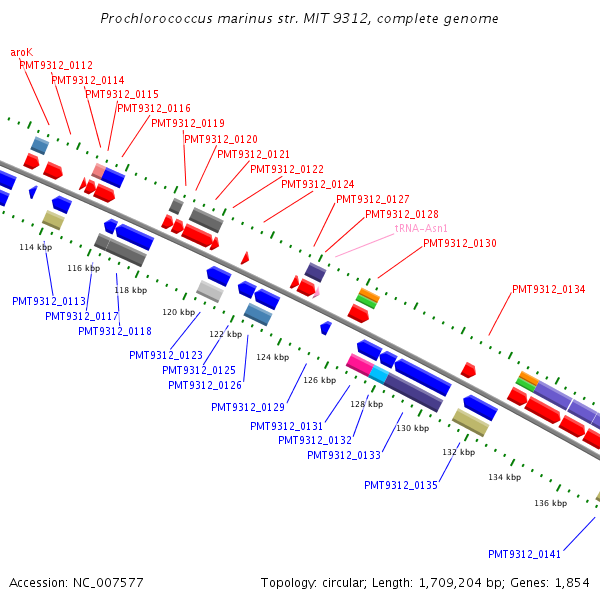 Prochlorococcus marinus str. MIT 9312, complete genome

aroK
PMT9312_0112
PMT9312_0114
PMT9312_0115
PMT9312_0116
PMT9312_0119
PMT9312_0120
PMT9312_0121
PMT9312_0122
PMT9312_0124
PMT9312_0127
PMT9312_0128
tRNA-Asn1
PMT9312_0130
PMT9312_0134

114 kbp
116 kbp
118 kbp
120 kbp
122 kbp
124 kbp
126 kbp
128 kbp
130 kbp
132 kbp
134 kbp
136 kbp

PMT9312_0113
PMT9312_0117
PMT9312_0118
PMT9312_0123
PMT9312_0125
PMT9312_0126
PMT9312_0129
PMT9312_0131
PMT9312_0132
PMT9312_0133
PMT9312_0135
PMT9312_0141

Accession: NC_007577
Topology: circular; Length: 1,709,204 bp; Genes: 1,854